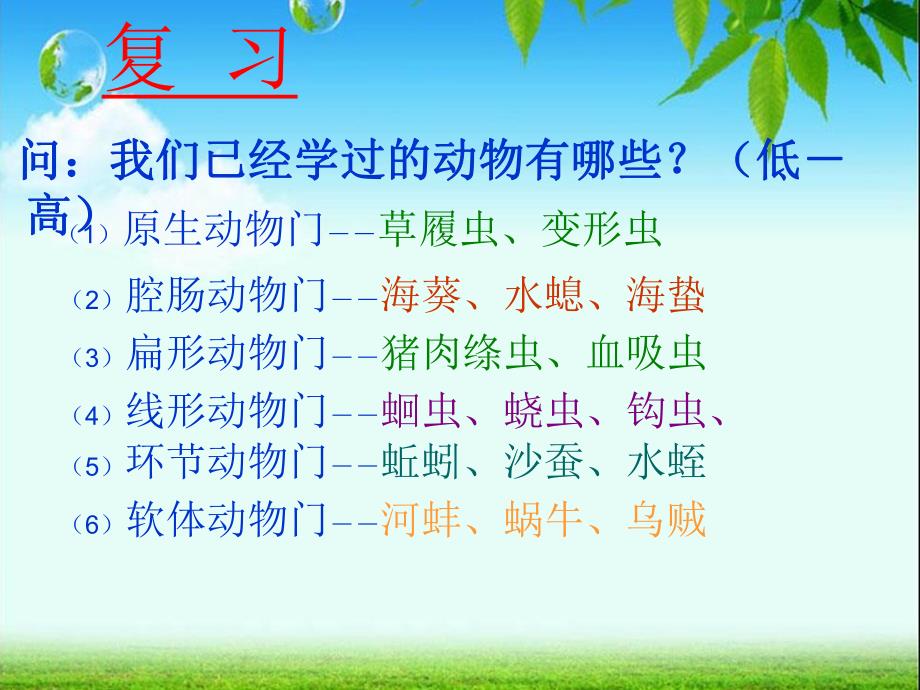 复 习

问：我们已经学过的动物有哪些？（低一高）

（1）原生动物门——草履虫、变形虫

（2）腔肠动物门——海葵、水螅、海蛰

（3）扁形动物门——猪肉绦虫、血吸虫

（4）线形动物门——蛔虫、蛲虫、钩虫、

（5）环节动物门——蚯蚓、沙蚕、水蛭

（6）软体动物门——河蚌、蜗牛、乌贼